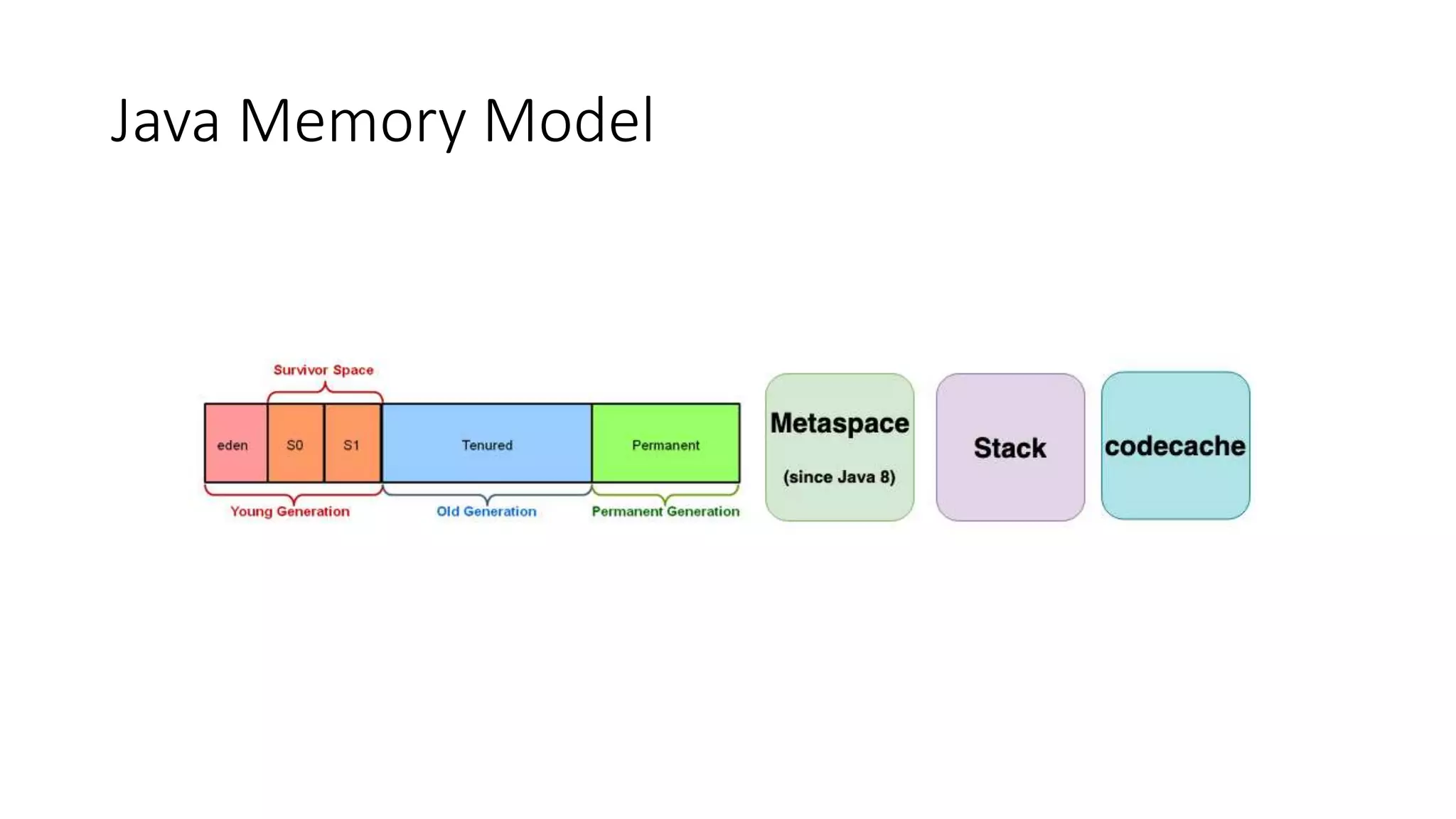 Java Memory Model

Survivor Space

eden

S0

S1

Tenured

Permanent

Young Generation

Old Generation

Permanent Generation

Metaspace

(since Java 8)

Stack

codecache